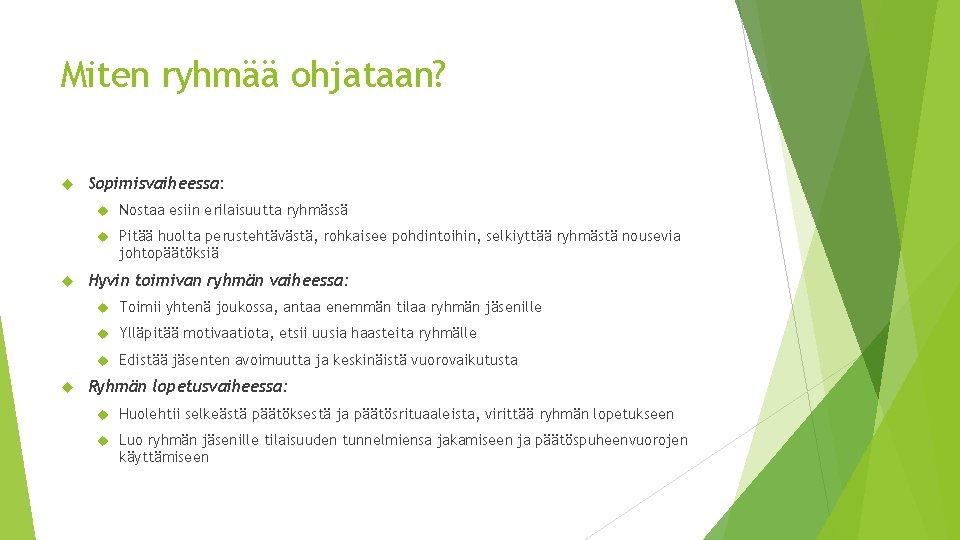 Miten ryhmää ohjataan?

Sopimisvaiheessa:

Nostaa esiin erilaisuutta ryhmässä

Pitää huolta perustehtävästä, rohkaisee pohdintoihin, selkiyttää ryhmästä nousevia johtopäätöksiä

Hyvin toimivan ryhmän vaiheessa:

Toimii yhtenä joukossa, antaa enemmän tilaa ryhmän jäsenille

Ylläpitää motivaatiota, etsii uusia haasteita ryhmälle

Edistää jäsenten avoimuutta ja keskinäistä vuorovaikutusta

Ryhmän lopetusvaiheessa:

Huolehtii selkeästä päätöksestä ja päätösrituaaleista, virittää ryhmän lopetukseen

Luo ryhmän jäsenille tilaisuuden tunnelmiensa jakamiseen ja päätöspuheenvuorojen käyttämiseen